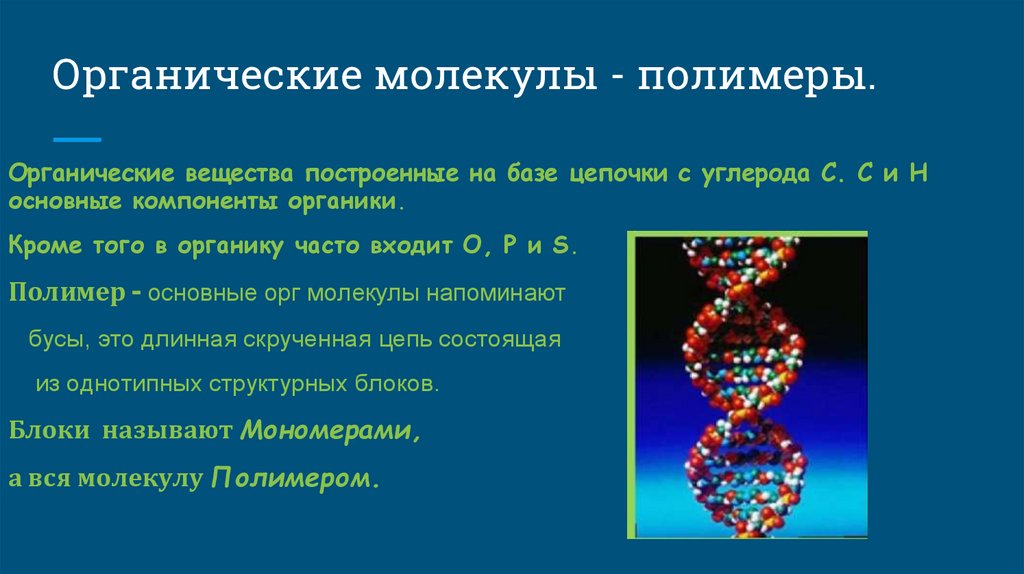 Органические молекулы - полимеры.

Органические вещества построенные на базе цепочки с углерода С. С и Н основные компоненты органики.

Кроме того в органику часто входит О, Р и S.

Полимер - основные орг молекулы напоминают бусы, это длинная скрученная цепь состоящая из однотипных структурных блоков.

Блоки называют Мономерами,

а вся молекулу Полимером.